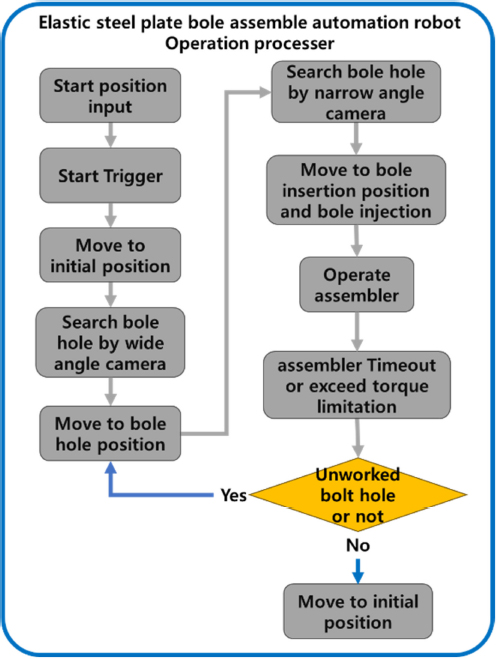 Elastic steel plate bole assemble automation robot
Operation processer

Start position input

Start Trigger

Move to initial position

Search bole hole by wide angle camera

Move to bole hole position

Search bole hole by narrow angle camera

Move to bole insertion position and bole injection

Operate assembler

assembler Timeout or exceed torque limitation

Unworked bolt hole or not

Yes

No

Move to initial position